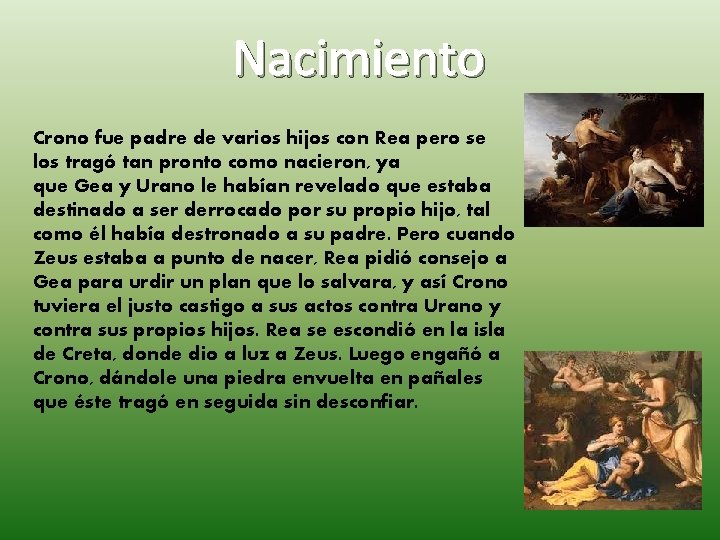 Nacimiento

Crono fue padre de varios hijos con Rea pero se los tragó tan pronto como nacieron, ya que Gea y Urano le habían revelado que estaba destinado a ser derrocado por su propio hijo, tal como él había destronado a su padre. Pero cuando Zeus estaba a punto de nacer, Rea pidió consejo a Gea para urdir un plan que lo salvara, y así Crono tuviera el justo castigo a sus actos contra Urano y contra sus propios hijos. Rea se escondió en la isla de Creta, donde dio a luz a Zeus. Luego engañó a Crono, dándole una piedra envuelta en pañales que éste tragó en seguida sin desconfiar.